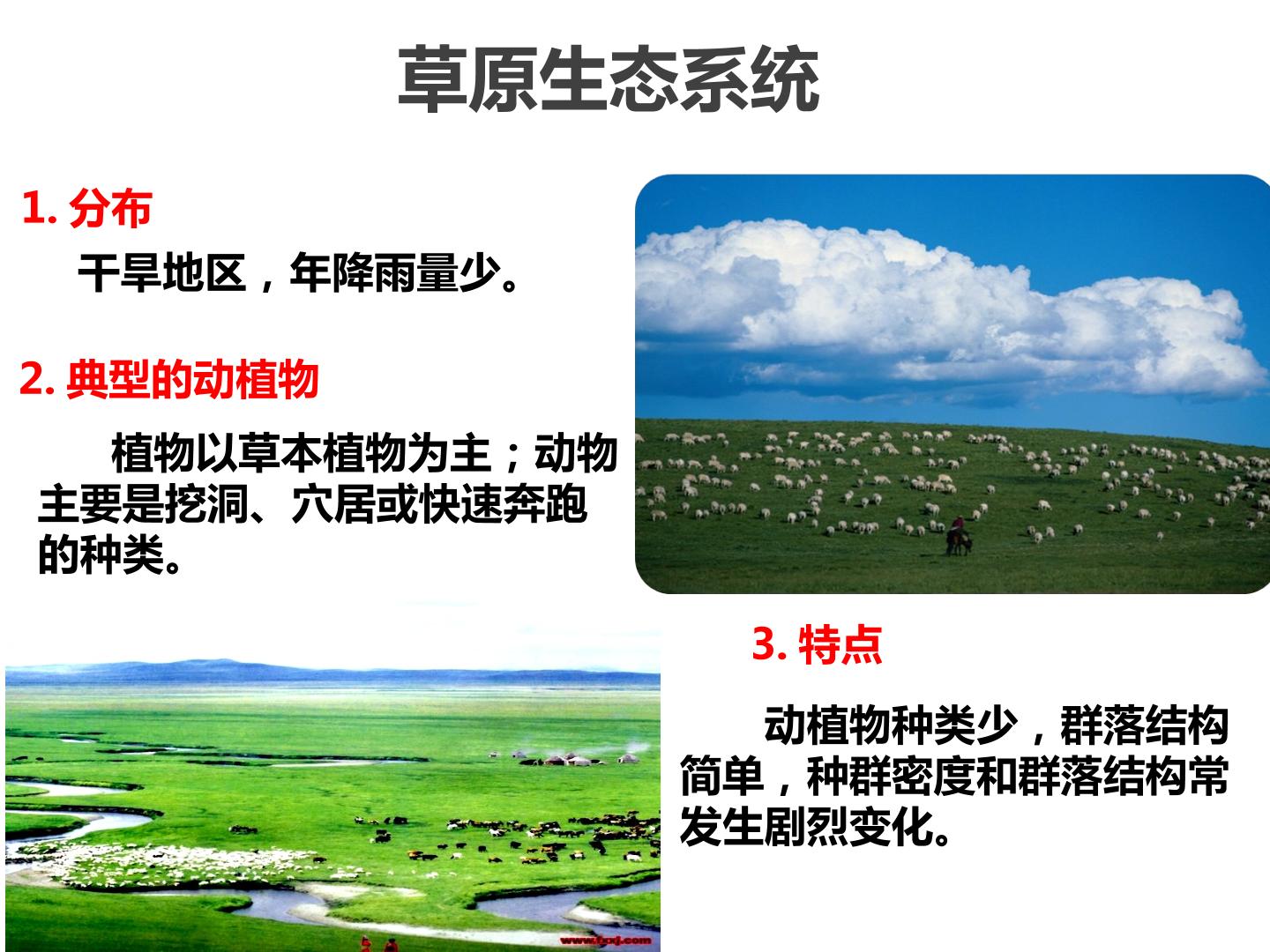 草原生态系统

1.分布

干旱地区，年降雨量少。

2.典型的动植物

植物以草本植物为主；动物主要是挖洞、穴居或快速奔跑的种类。

3.特点

动植物种类少，群落结构简单，种群密度和群落结构常发生剧烈变化。